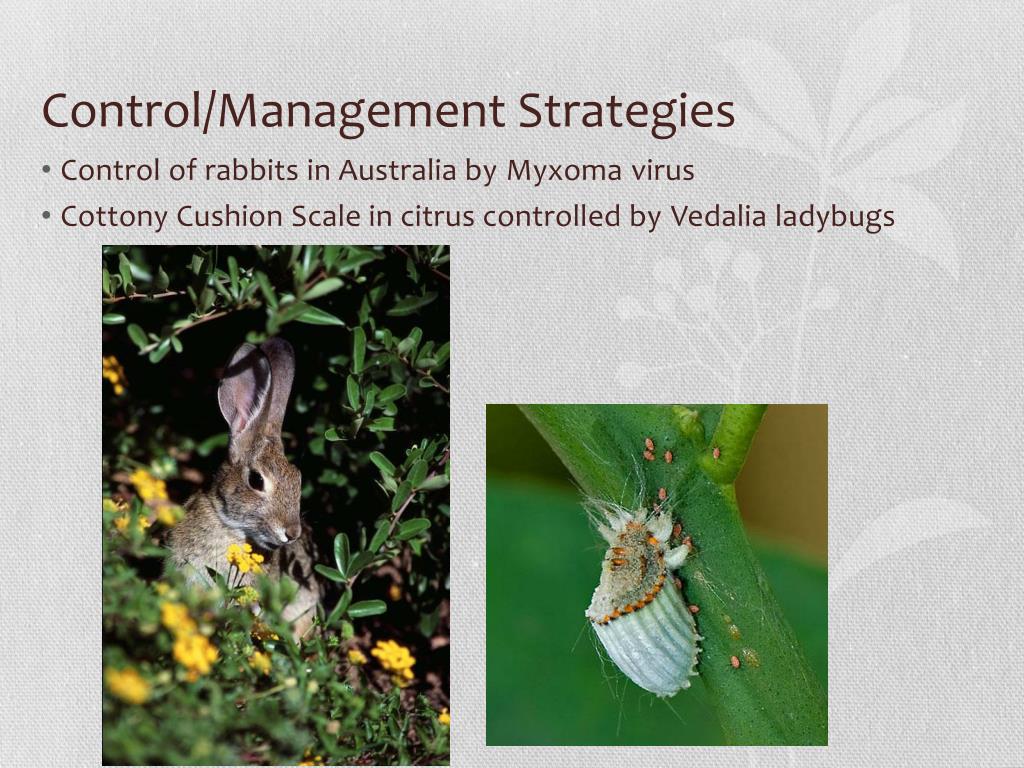 Control/Management Strategies

• Control of rabbits in Australia by Myxoma virus
• Cottony Cushion Scale in citrus controlled by Vedalia ladybugs